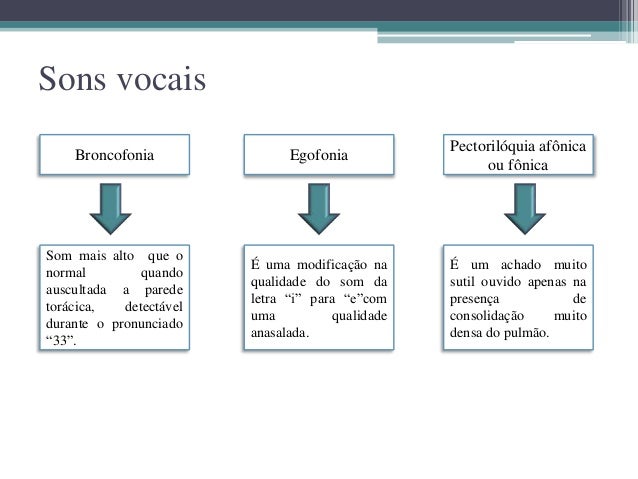 Sons vocais

Broncofonia

Som mais alto que o normal quando auscultada a parede torácica, detectável durante o pronunciado “33”.

Egofonia

É uma modificação na qualidade do som da letra “i” para “e”com uma qualidade anasalada.

Pectorilóquia afônica ou fônica

É um achado muito sutil ouvido apenas na presença de consolidação muito densa do pulmão.